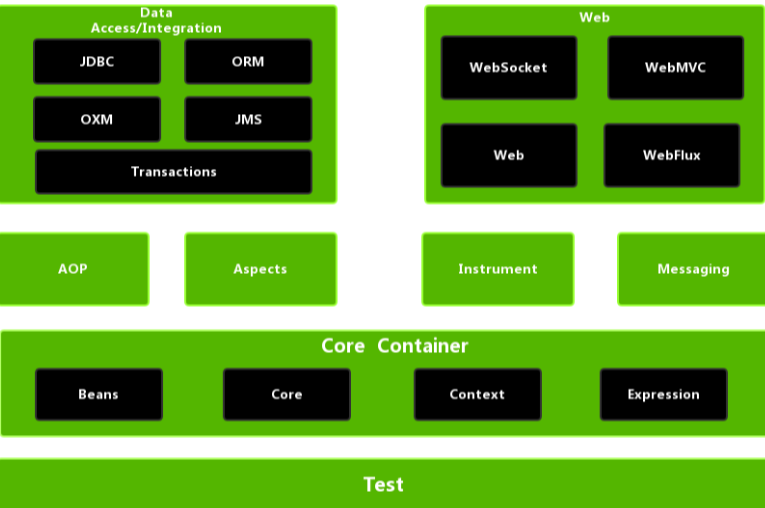 Data Access/Integration

JDBC

ORM

OXM

JMS

Transactions

Web

WebSocket

WebMVC

Web

WebFlux

AOP

Aspects

Instrument

Messaging

Core Container

Beans

Core

Context

Expression

Test